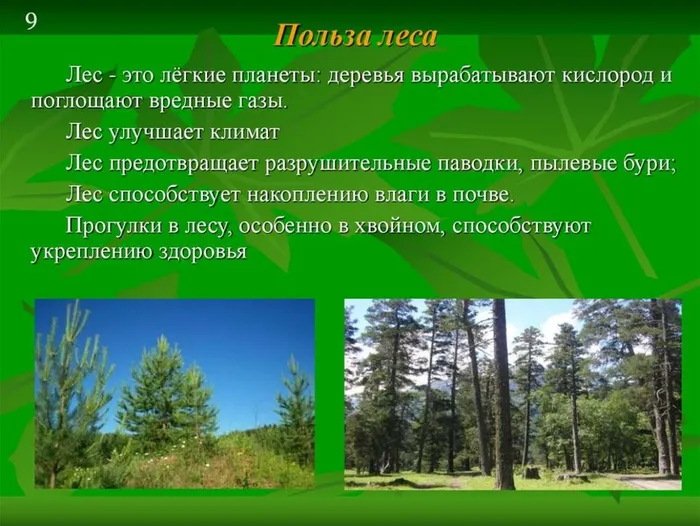 9

Польза леса

Лес - это лёгкие планеты: деревья вырабатывают кислород и поглощают вредные газы.

Лес улучшает климат

Лес предотвращает разрушительные паводки, пылевые бури;

Лес способствует накоплению влаги в почве.

Прогулки в лесу, особенно в хвойном, способствуют укреплению здоровья